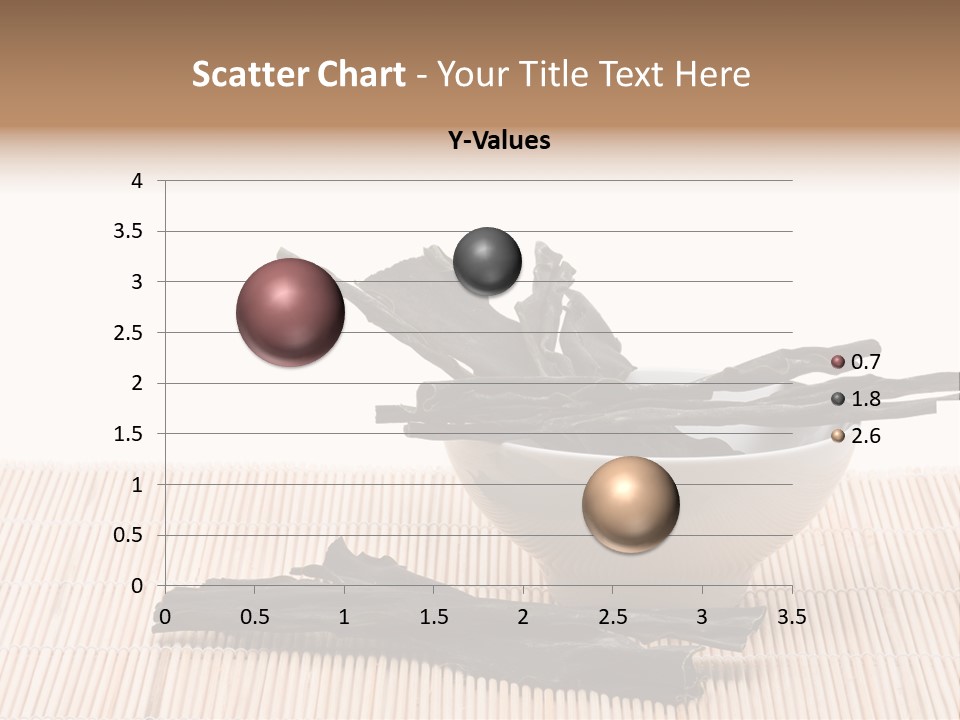 Scatter Chart - Your Title Text Here

Y-Values

4
3.5
3
2.5
2
1.5
1
0.5
0

0 0.5 1 1.5 2 2.5 3 3.5

0.7
1.8
2.6